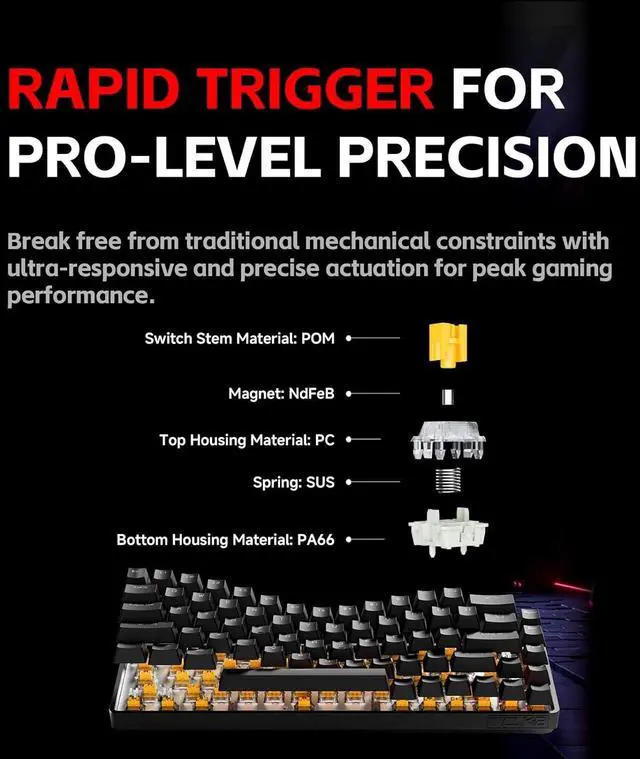 RAPID TRIGGER FOR PRO-LEVEL PRECISION

Break free from traditional mechanical constraints with ultra-responsive and precise actuation for peak gaming performance.

Switch Stem Material: POM

Magnet: NdFeB

Top Housing Material: PC

Spring: SUS

Bottom Housing Material: PA66